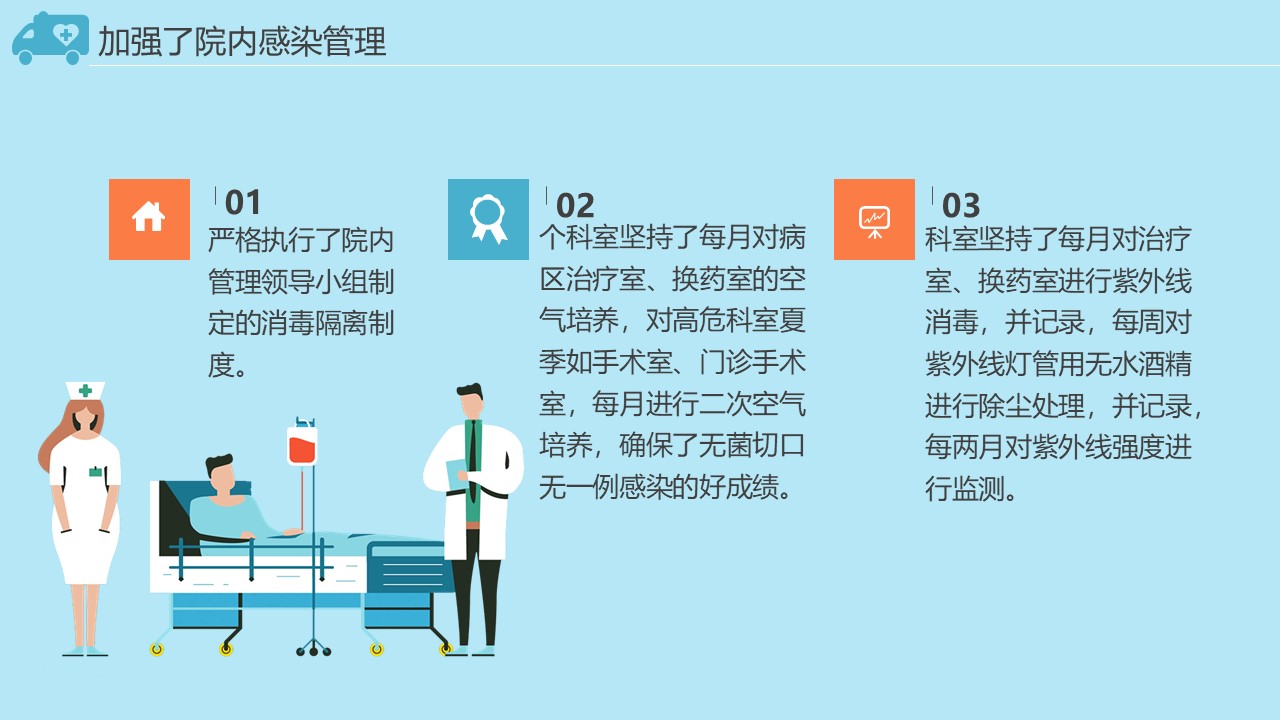 加强了院内感染管理

01
严格执行了院内管理领导小组制定的消毒隔离制度。

02
个科室坚持了每月对病区治疗室、换药室的空气培养，对高危科室夏季如手术室、门诊手术室，每月进行二次空气培养，确保了无菌切口无一例感染的好成绩。

03
科室坚持了每月对治疗室、换药室进行紫外线消毒，并记录，每周对紫外线灯管用无水酒精进行除尘处理，并记录，每两月对紫外线强度进行监测。